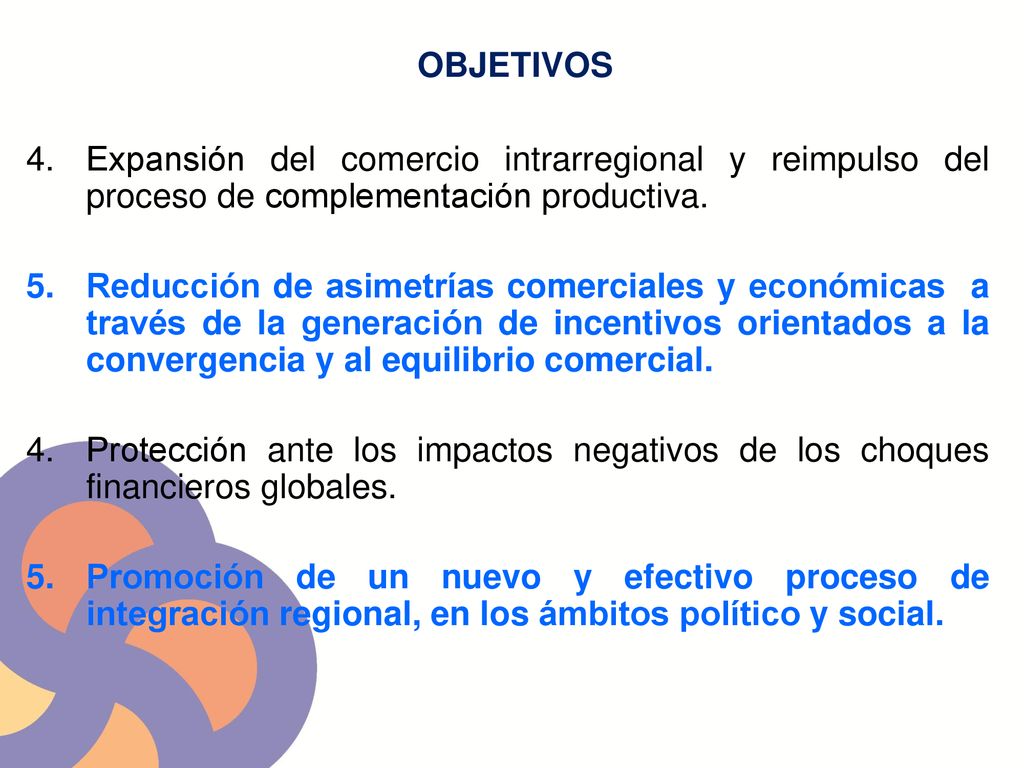 OBJETIVOS

4. Expansión del comercio intrarregional y reimpulso del proceso de complementación productiva.

5. Reducción de asimetrías comerciales y económicas a través de la generación de incentivos orientados a la convergencia y al equilibrio comercial.

4. Protección ante los impactos negativos de los choques financieros globales.

5. Promoción de un nuevo y efectivo proceso de integración regional, en los ámbitos político y social.